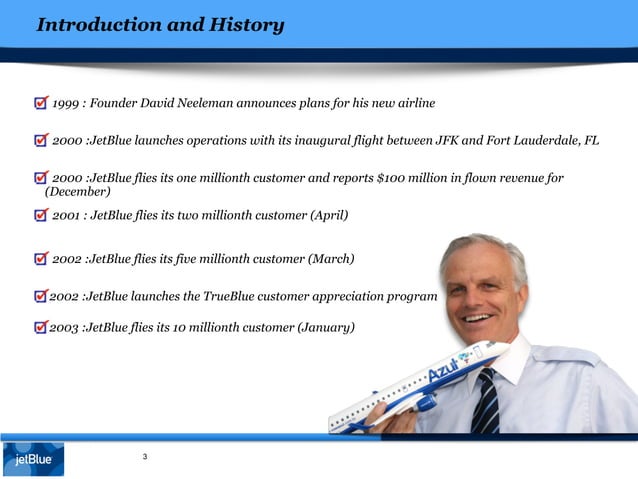 Introduction and History

1999 : Founder David Neeleman announces plans for his new airline

2000 :JetBlue launches operations with its inaugural flight between JFK and Fort Lauderdale, FL

2000 :JetBlue flies its one millionth customer and reports $100 million in flown revenue for (December)

2001 : JetBlue flies its two millionth customer (April)

2002 :JetBlue flies its five millionth customer (March)

2002 :JetBlue launches the TrueBlue customer appreciation program

2003 :JetBlue flies its 10 millionth customer (January)

Azul

jetBlue

3